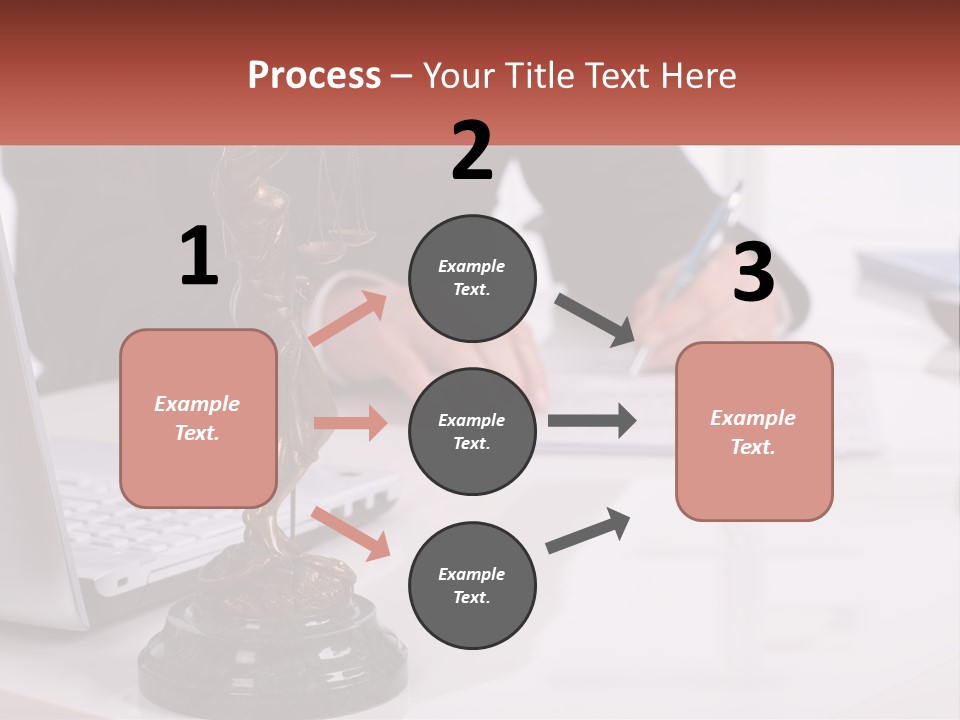 Process – Your Title Text Here

1

Example Text.

2

Example Text.

Example Text.

Example Text.

3

Example Text.